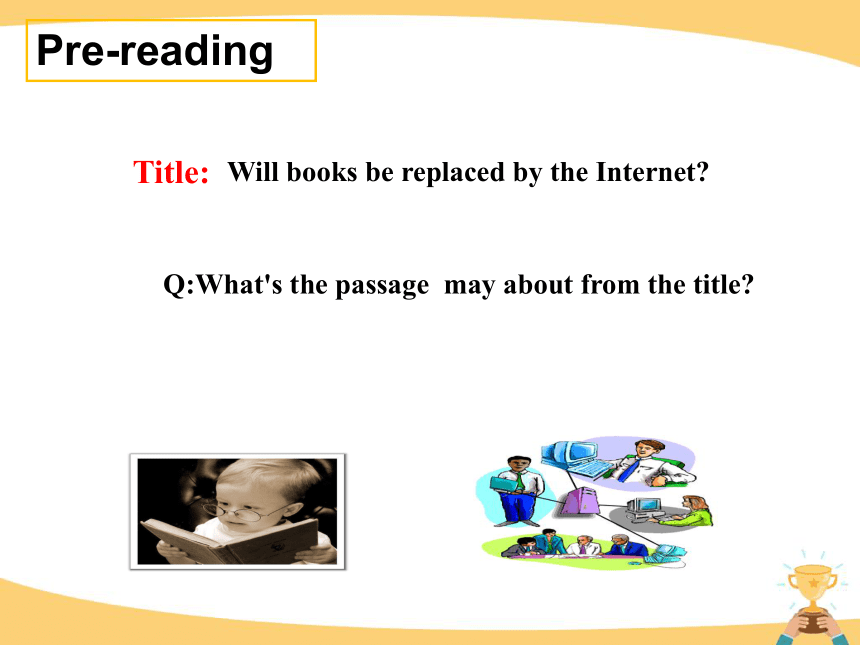 Pre-reading

Title: Will books be replaced by the Internet?

Q:What's the passage may about from the title?